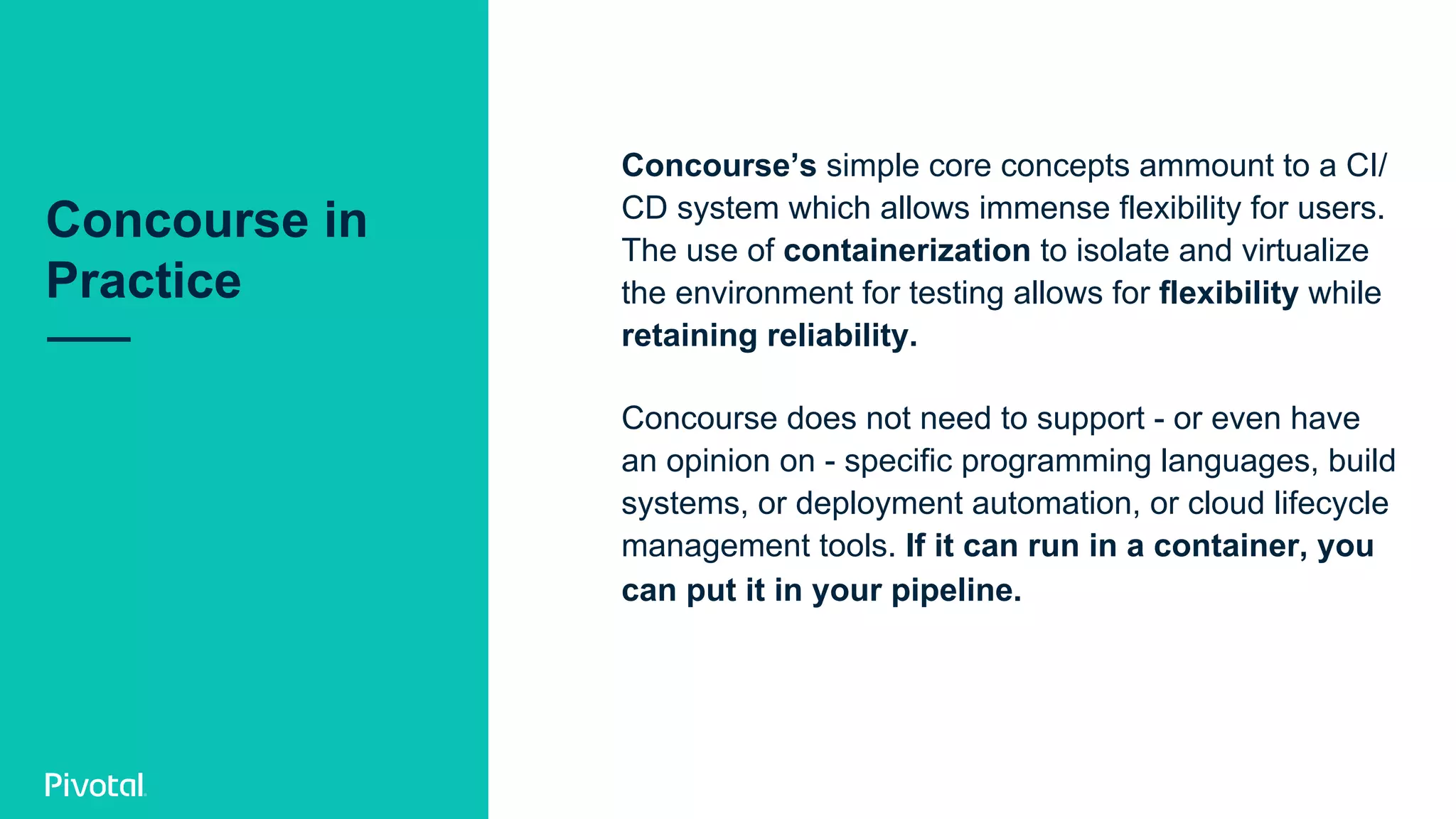 Concourse in Practice

Concourse's simple core concepts ammount to a CI/CD system which allows immense flexibility for users. The use of containerization to isolate and virtualize the environment for testing allows for flexibility while retaining reliability.

Concourse does not need to support - or even have an opinion on - specific programming languages, build systems, or deployment automation, or cloud lifecycle management tools. If it can run in a container, you can put it in your pipeline.

Pivotal